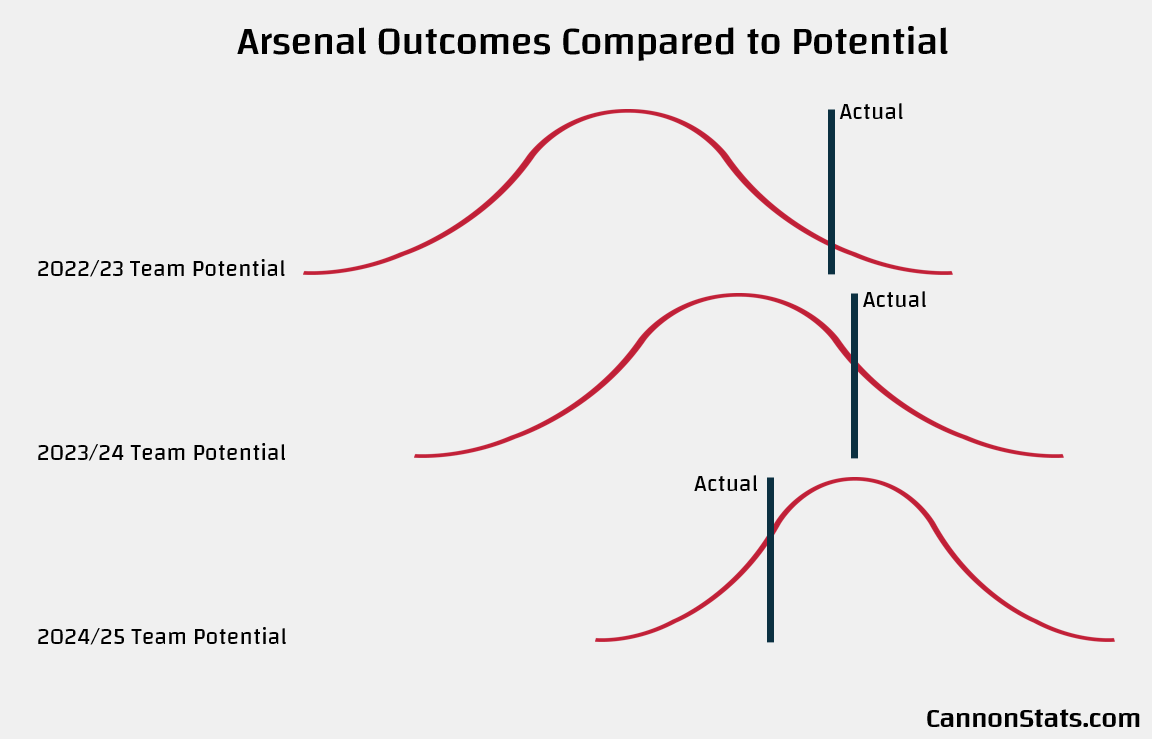 Arsenal Outcomes Compared to Potential

Actual

2022/23 Team Potential

Actual

2023/24 Team Potential

Actual

2024/25 Team Potential

CannonStats.com